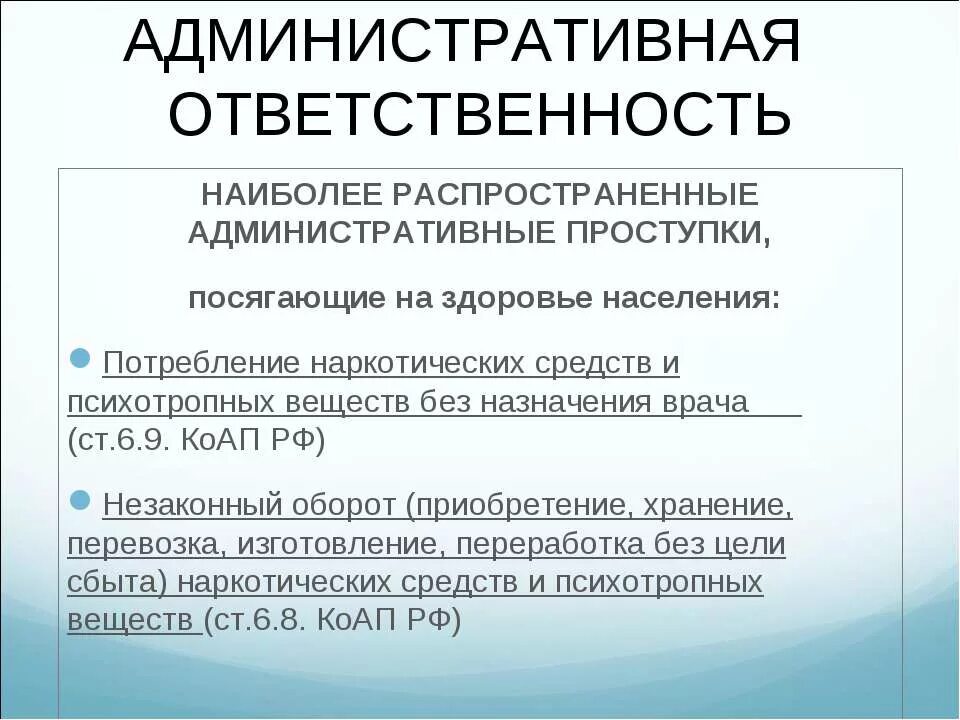 АДМИНИСТРАТИВНАЯ ОТВЕТСТВЕННОСТЬ

НАИБОЛЕЕ РАСПРОСТРАНЕННЫЕ АДМИНИСТРАТИВНЫЕ ПРОСТУПКИ,

посягающие на здоровье населения:

Потребление наркотических средств и психотропных веществ без назначения врача (ст.6.9. КоАП РФ)

Незаконный оборот (приобретение, хранение, перевозка, изготовление, переработка без цели сбыта) наркотических средств и психотропных веществ (ст.6.8. КоАП РФ)